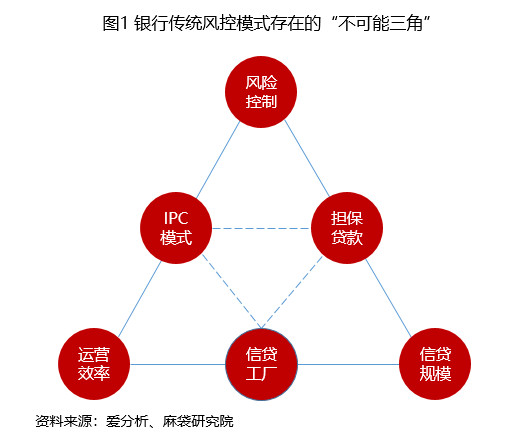 图1 银行传统风控模式存在的“不可能三角”

风险控制

IPC模式

担保贷款

运营效率

信贷工厂

信贷规模

资料来源：爱分析、麻袋研究院